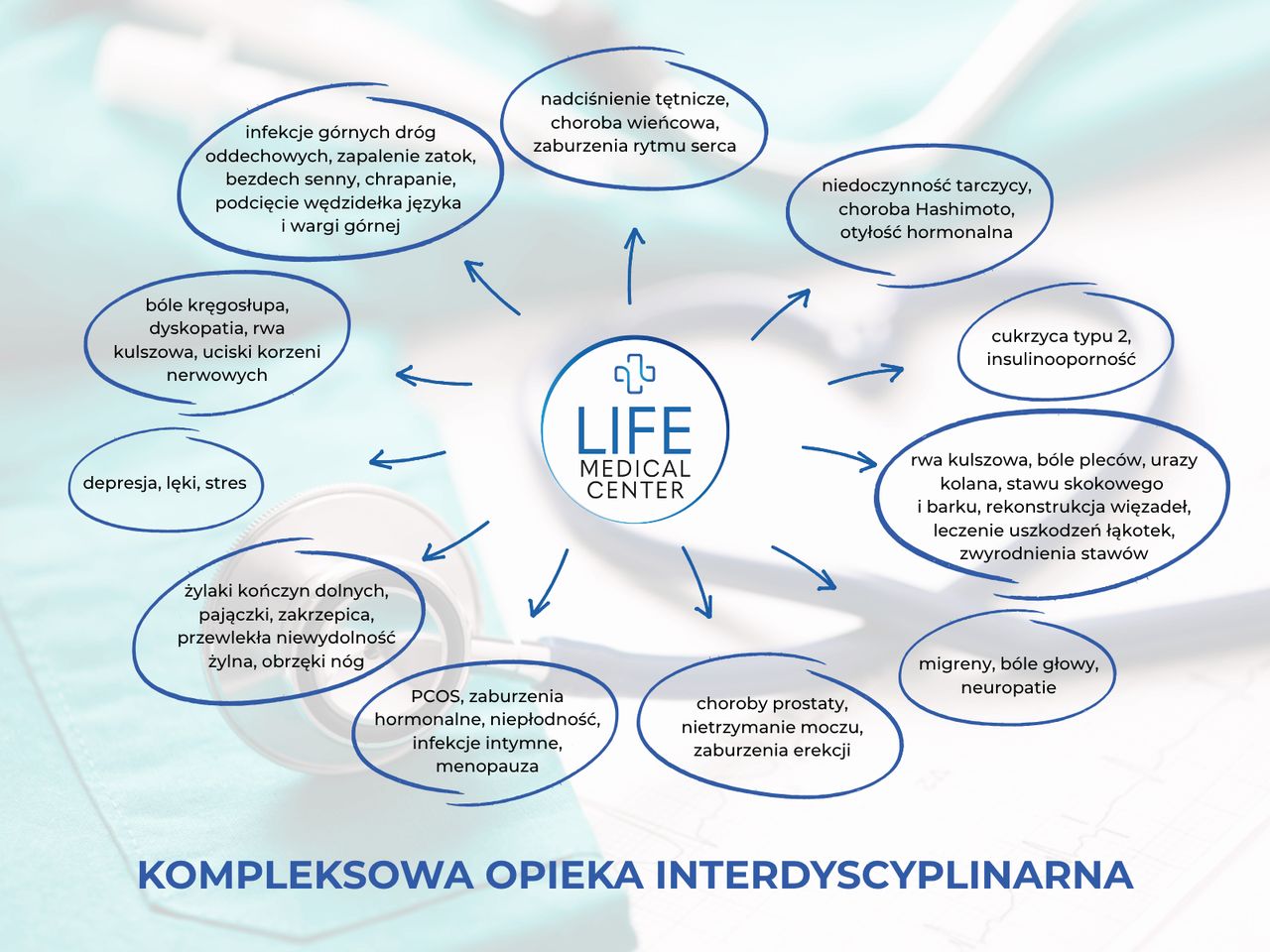 LIFE
MEDICAL CENTER

nadciśnienie tętnicze, choroba wieńcowa, zaburzenia rytmu serca

niedoczynność tarczycy, choroba Hashimoto, otyłość hormonalna

cukrzyca typu 2, insulinooporność

rwa kulszowa, bóle pleców, urazy kolana, stawu skokowego i barku, rekonstrukcja więzadeł, leczenie uszkodzeń łąkotek, zwyrodnienia stawów

migreny, bóle głowy, neuropatie

choroby prostaty, nietrzymanie moczu, zaburzenia erekcji

PCOS, zaburzenia hormonalne, niepłodność, infekcje intymne, menopauza

żylaki kończyn dolnych, pajączki, zakrzepica, przewlekła niewydolność żylna, obrzęki nóg

depresja, lęki, stres

bóle kręgosłupa, dyskopatia, rwa kulszowa, uciski korzeni nerwowych

infekcje górnych dróg oddechowych, zapalenie zatok, bezdech senny, chrapanie, podcięcie wędzidełka języka i wargi górnej

KOMPLEKSOWA OPIEKA INTERDYSCYPLINARNA